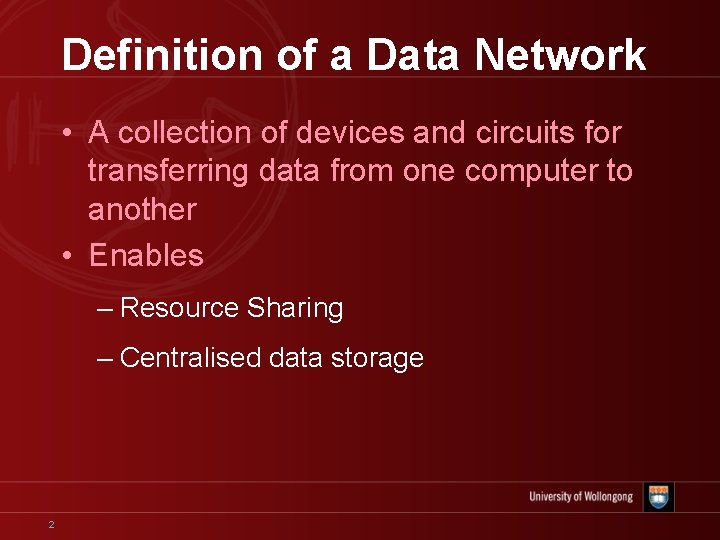 Definition of a Data Network

• A collection of devices and circuits for transferring data from one computer to another
• Enables
– Resource Sharing
– Centralised data storage

University of Wollongong

2